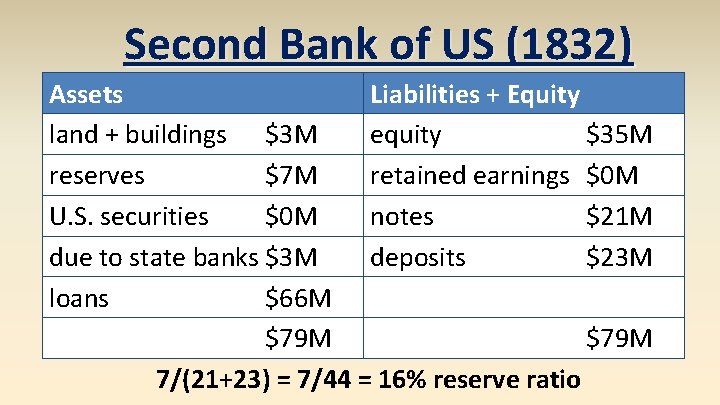 Second Bank of US (1832)

| Assets | | Liabilities + Equity | |
|---|---|---|---|
| land + buildings | \$3M | equity | \$35M |
| reserves | \$7M | retained earnings | \$0M |
| U.S. securities | \$0M | notes | \$21M |
| due to state banks | \$3M | deposits | \$23M |
| loans | \$66M | | |
| | \$79M | | \$79M |

7/(21+23) = 7/44 = 16% reserve ratio